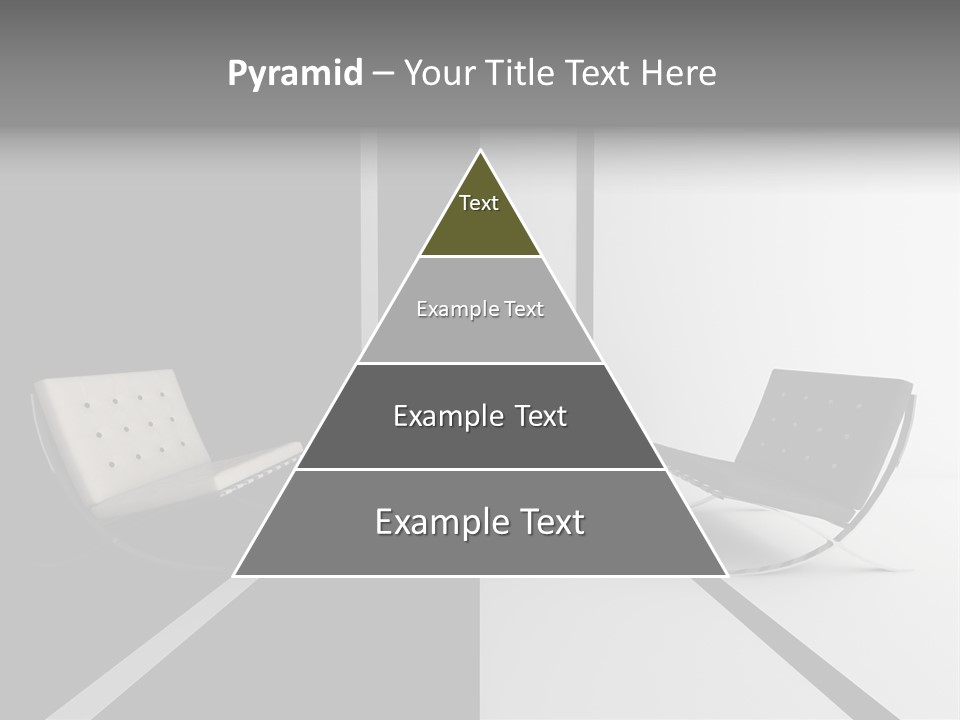 Pyramid – Your Title Text Here

Text

Example Text

Example Text

Example Text